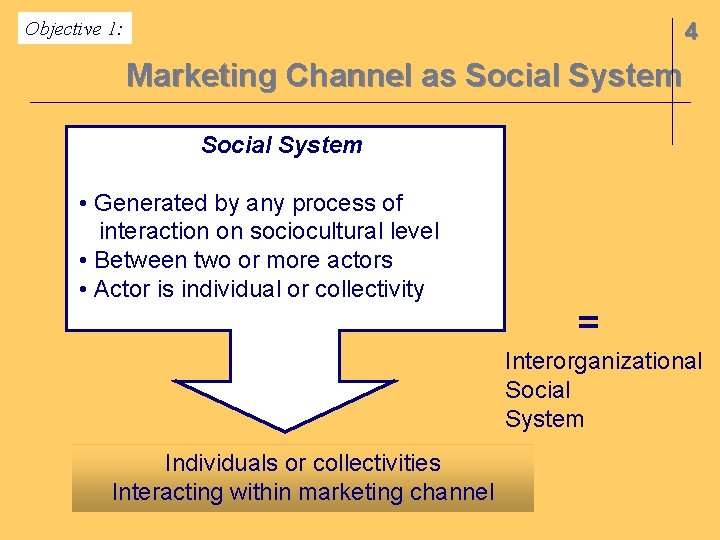 Objective 1:

4

Marketing Channel as Social System

Social System

• Generated by any process of interaction on sociocultural level
• Between two or more actors
• Actor is individual or collectivity

=

Interorganizational Social System

Individuals or collectivities
Interacting within marketing channel